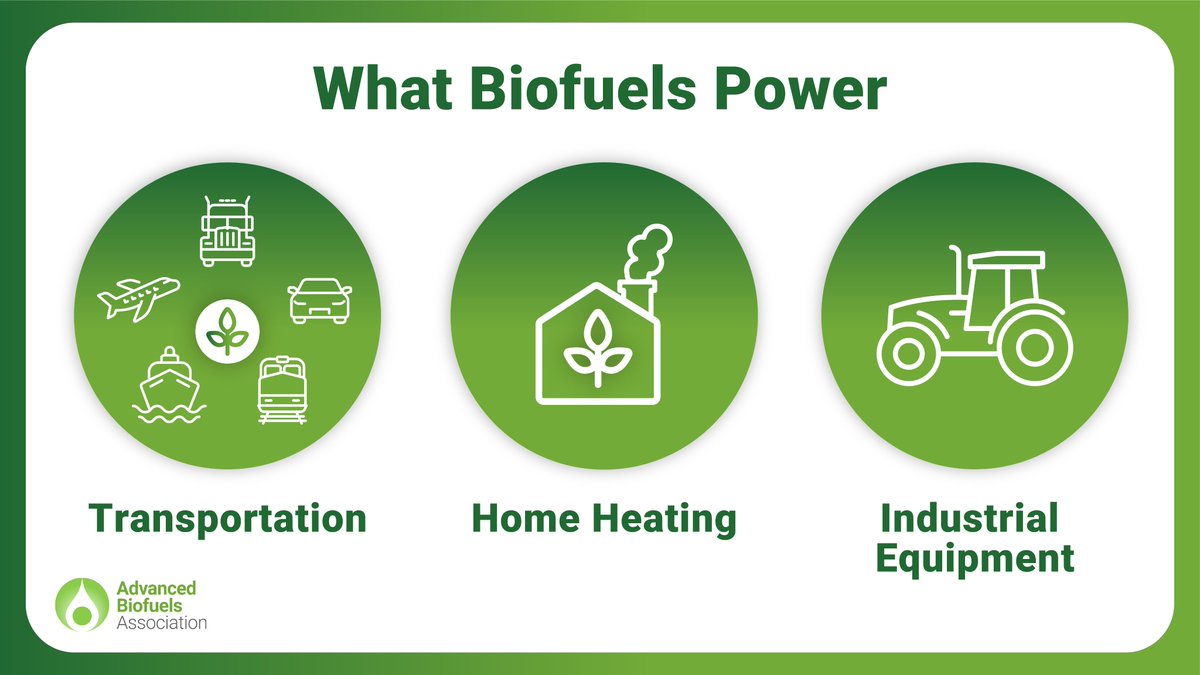 What Biofuels Power

Transportation

Home Heating

Industrial Equipment

Advanced Biofuels Association